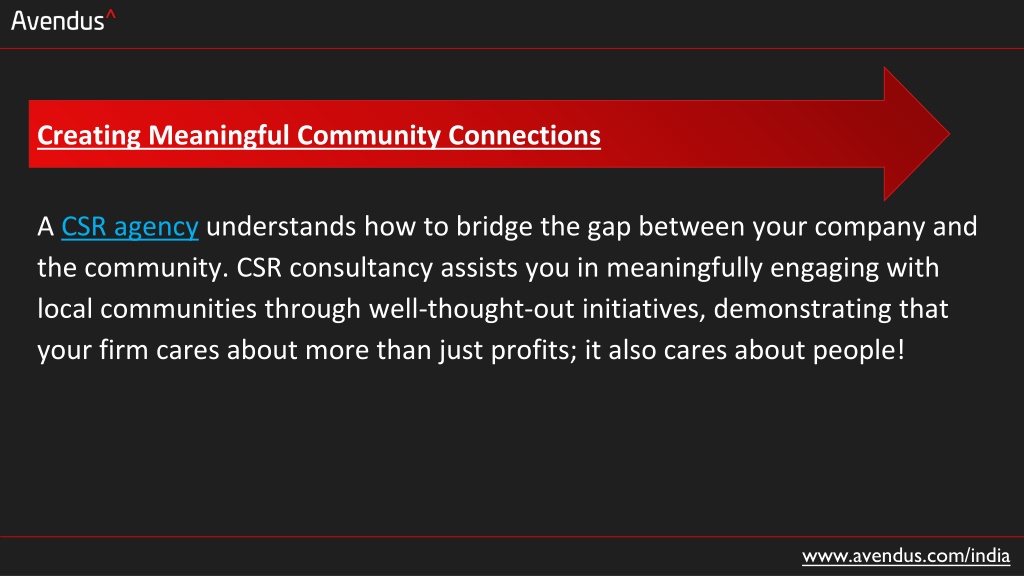 Avendus^

Creating Meaningful Community Connections

A CSR agency understands how to bridge the gap between your company and the community. CSR consultancy assists you in meaningfully engaging with local communities through well-thought-out initiatives, demonstrating that your firm cares about more than just profits; it also cares about people!

www.avendus.com/india